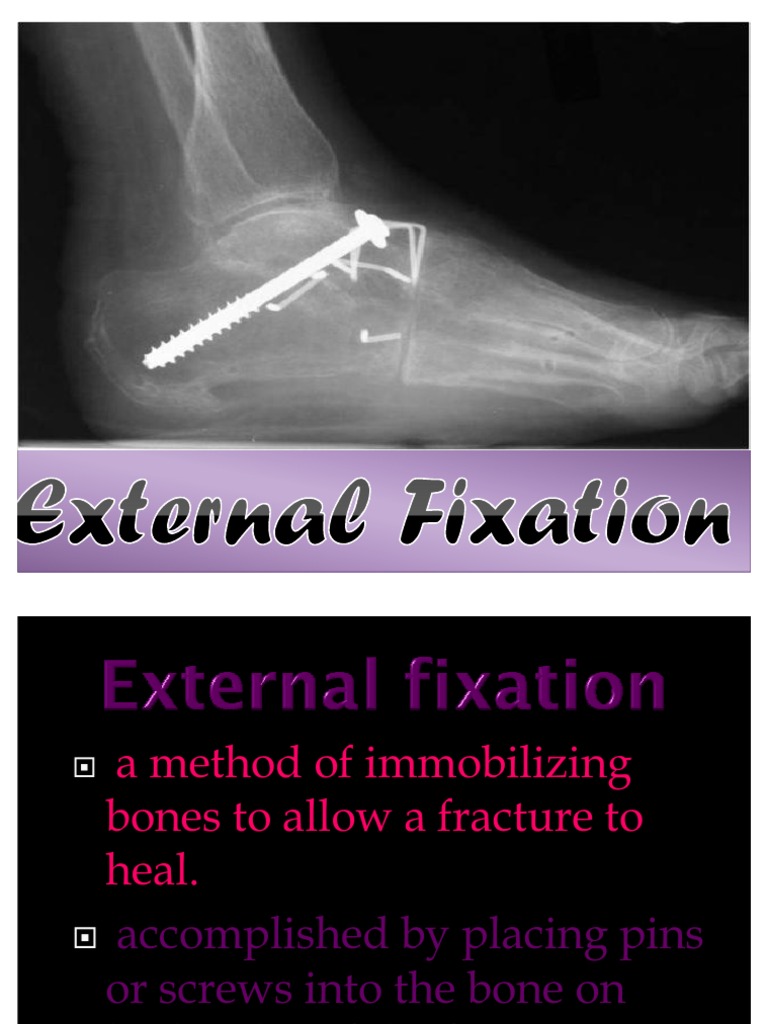 External Fixation

External fixation

a method of immobilizing bones to allow a fracture to heal.

accomplished by placing pins or screws into the bone on